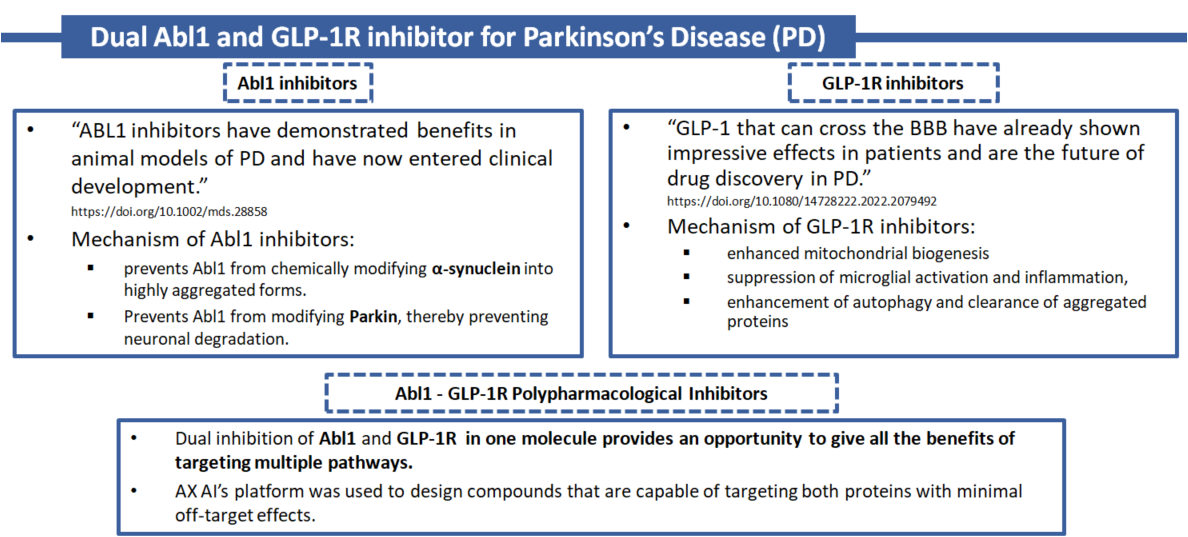 Dual Abl1 and GLP-1R inhibitor for Parkinson's Disease (PD)

Abl1 inhibitors

• "ABL1 inhibitors have demonstrated benefits in animal models of PD and have now entered clinical development."
https://doi.org/10.1002/mds.28858

• Mechanism of Abl1 inhibitors:
 ▪ prevents Abl1 from chemically modifying α-synuclein into highly aggregated forms.
 ▪ Prevents Abl1 from modifying Parkin, thereby preventing neuronal degradation.

GLP-1R inhibitors

• "GLP-1 that can cross the BBB have already shown impressive effects in patients and are the future of drug discovery in PD."
https://doi.org/10.1080/14728222.2022.2079492

• Mechanism of GLP-1R inhibitors:
 ▪ enhanced mitochondrial biogenesis
 ▪ suppression of microglial activation and inflammation,
 ▪ enhancement of autophagy and clearance of aggregated proteins

Abl1 - GLP-1R Polypharmacological Inhibitors

• Dual inhibition of Abl1 and GLP-1R in one molecule provides an opportunity to give all the benefits of targeting multiple pathways.
• AX AI's platform was used to design compounds that are capable of targeting both proteins with minimal off-target effects.